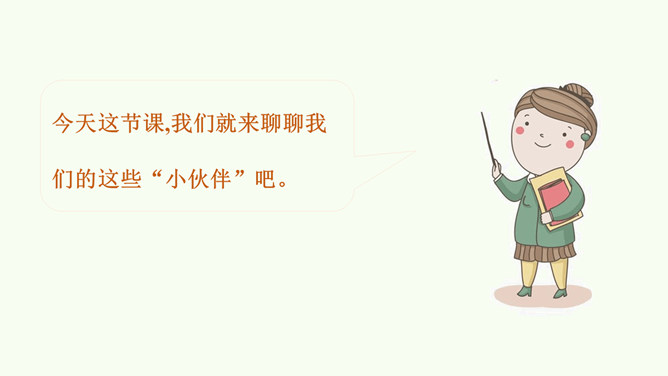 今天这节课,我们就来聊聊我们的这些“小伙伴”吧。